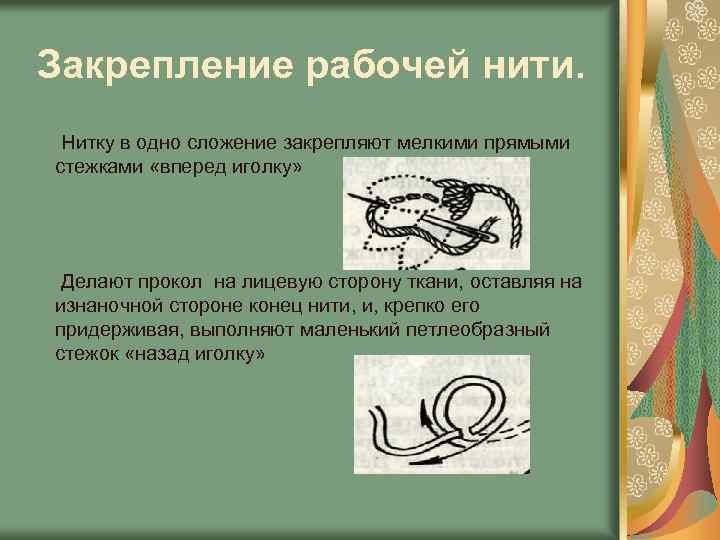 Закрепление рабочей нити.

Нитку в одно сложение закрепляют мелкими прямыми стежками «вперед иголку»

Делают прокол на лицевую сторону ткани, оставляя на изнаночной стороне конец нити, и, крепко его придерживая, выполняют маленький петлеобразный стежок «назад иголку»